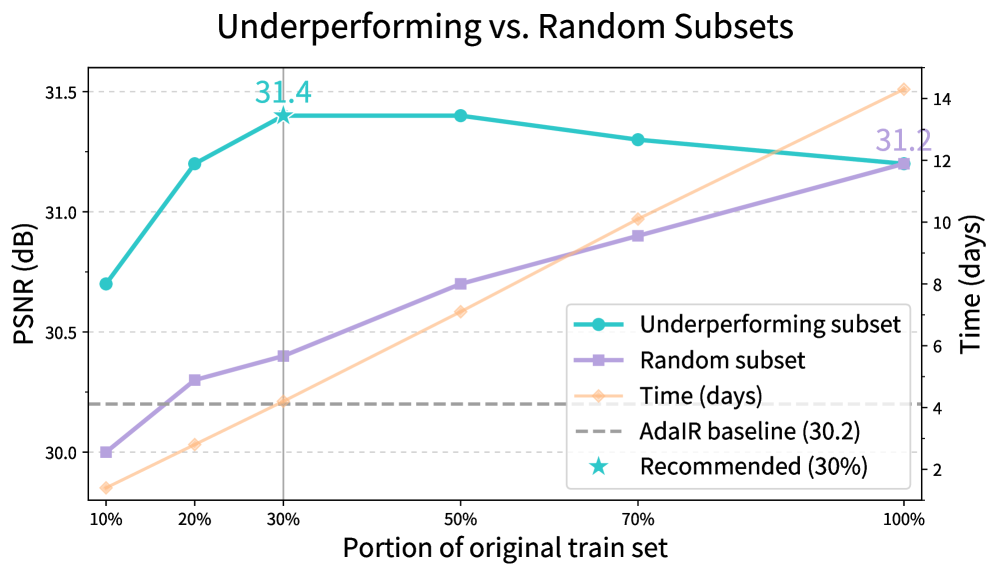 Underperforming vs. Random Subsets

31.4

31.2

PSNR (dB)

31.5
31.0
30.5
30.0

Time (days)

14
12
10
8
6
4
2

Underperforming subset
Random subset
Time (days)
AdaIR baseline (30.2)
Recommended (30%)

10%
20%
30%
50%
70%
100%

Portion of original train set